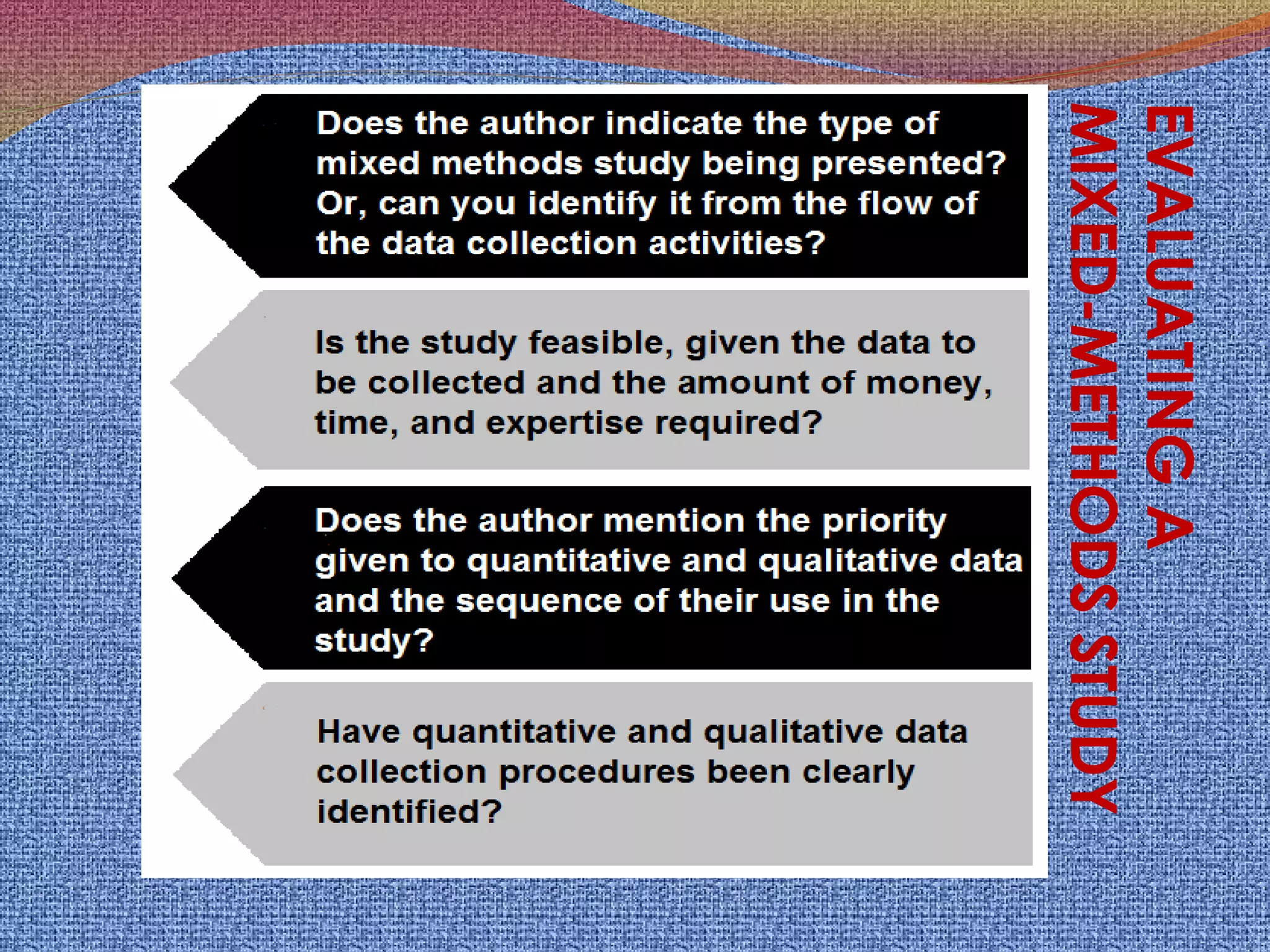 EVALUATING A MIXED-METHODS STUDY

Does the author indicate the type of mixed methods study being presented? Or, can you identify it from the flow of the data collection activities?

Is the study feasible, given the data to be collected and the amount of money, time, and expertise required?

Does the author mention the priority given to quantitative and qualitative data and the sequence of their use in the study?

Have quantitative and qualitative data collection procedures been clearly identified?